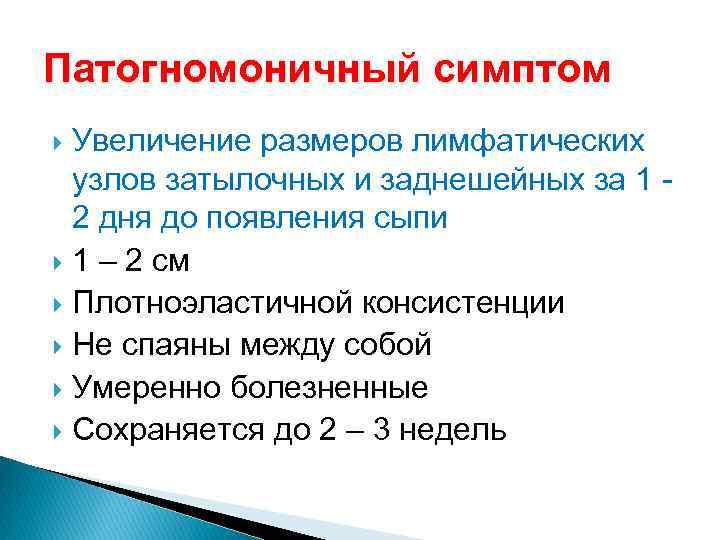 Патогномоничный симптом

Увеличение размеров лимфатических узлов затылочных и заднешейных за 1 - 2 дня до появления сыпи

1 – 2 см

Плотноэластичной консистенции

Не спаяны между собой

Умеренно болезненные

Сохраняется до 2 – 3 недель